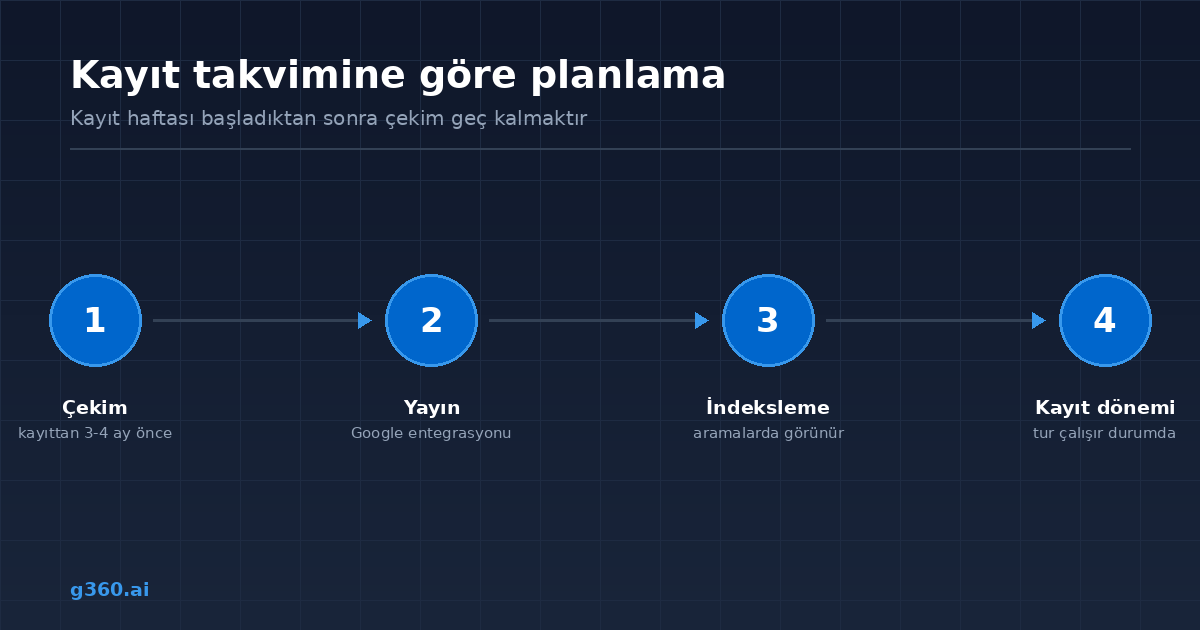 Kayıt takvimine göre planlama

Kayıt haftası başladıktan sonra çekim geç kalmaktır

1

Çekim
kayıttan 3-4 ay önce

2

Yayın
Google entegrasyonu

3

İndeksleme
aramalarda görünür

4

Kayıt dönemi
tur çalışır durumda

g360.ai